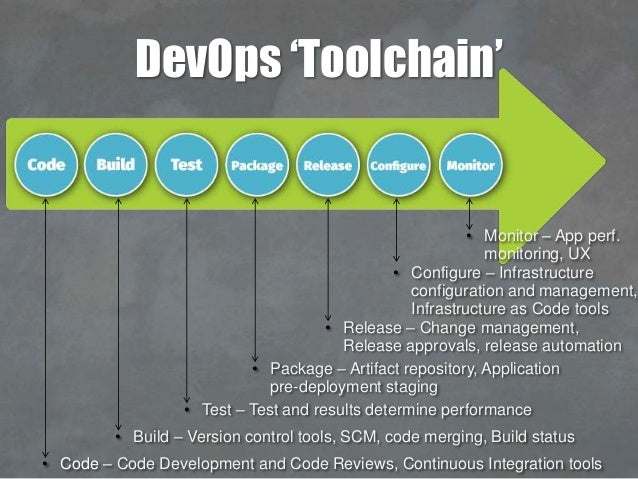 DevOps 'Toolchain'

Code
Build
Test
Package
Release
Configure
Monitor

• Monitor – App perf. monitoring, UX

• Configure – Infrastructure configuration and management, Infrastructure as Code tools

• Release – Change management, Release approvals, release automation

• Package – Artifact repository, Application pre-deployment staging

• Test – Test and results determine performance

• Build – Version control tools, SCM, code merging, Build status

• Code – Code Development and Code Reviews, Continuous Integration tools